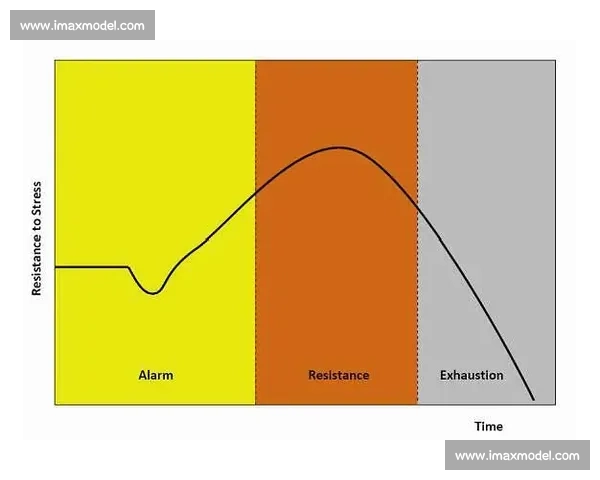 www.imaxmodel.com

Resistance to Stress

Alarm

Resistance

Exhaustion

Time

www.imaxmodel.com